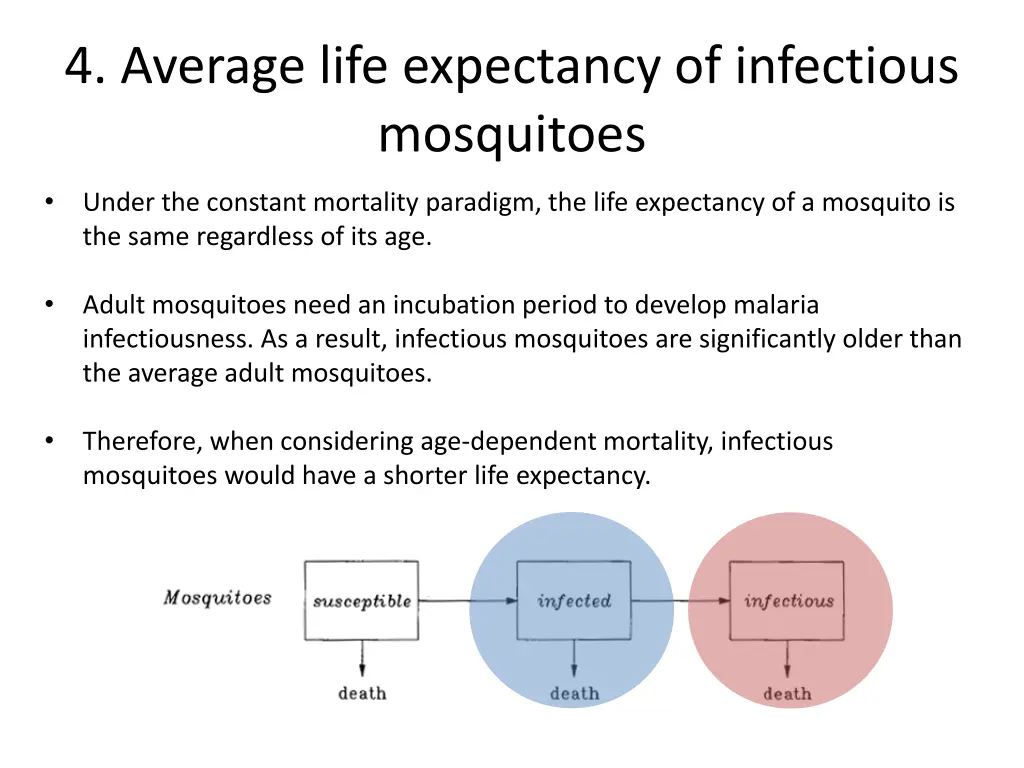 4. Average life expectancy of infectious mosquitoes

• Under the constant mortality paradigm, the life expectancy of a mosquito is the same regardless of its age.

• Adult mosquitoes need an incubation period to develop malaria infectiousness. As a result, infectious mosquitoes are significantly older than the average adult mosquitoes.

• Therefore, when considering age-dependent mortality, infectious mosquitoes would have a shorter life expectancy.

Mosquitoes

susceptible

infected

infectious

death

death

death